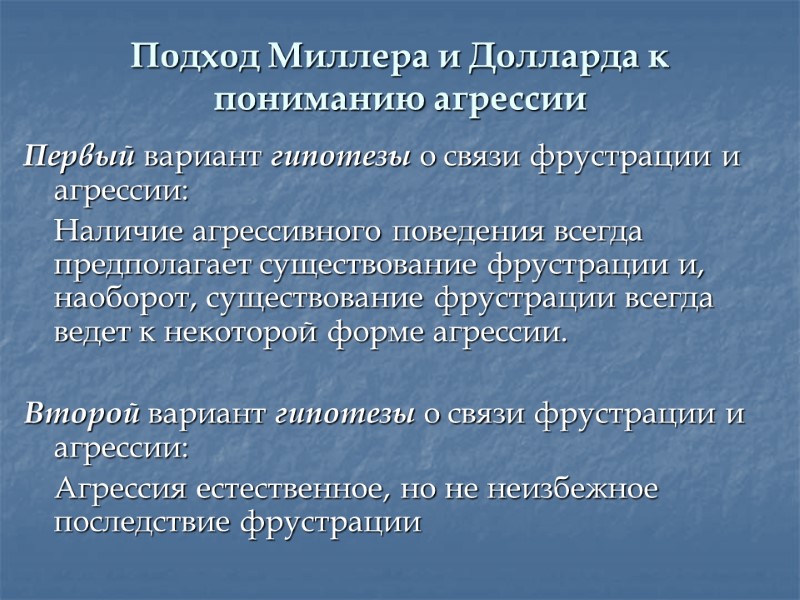 Подход Миллера и Долларда к пониманию агрессии

Первый вариант гипотезы о связи фрустрации и агрессии:

Наличие агрессивного поведения всегда предполагает существование фрустрации и, наоборот, существование фрустрации всегда ведет к некоторой форме агрессии.

Второй вариант гипотезы о связи фрустрации и агрессии:

Агрессия естественное, но не неизбежное последствие фрустрации